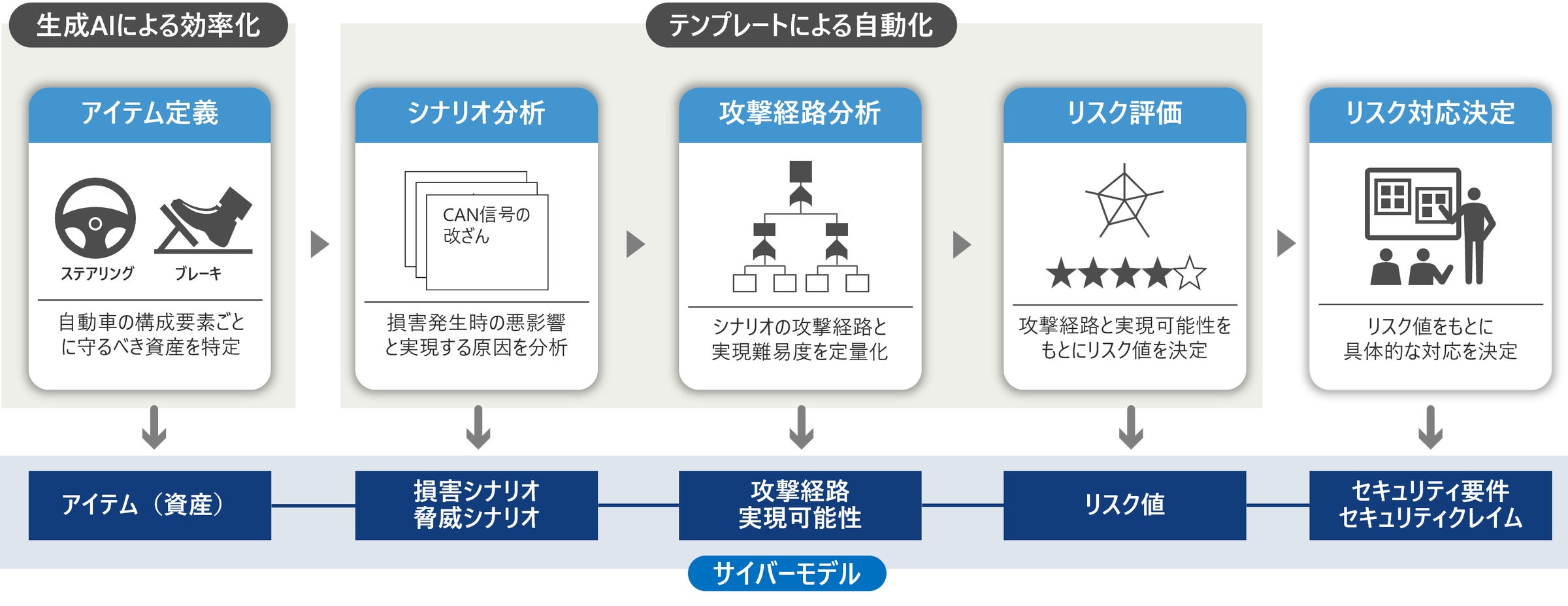 生成AIによる効率化

テンプレートによる自動化

アイテム定義

ステアリング

ブレーキ

自動車の構成要素ごとに守るべき資産を特定

シナリオ分析

CAN信号の改ざん

損害発生時の悪影響と実現する原因を分析

攻撃経路分析

シナリオの攻撃経路と実現難易度を定量化

リスク評価

攻撃経路と実現可能性をもとにリスク値を決定

リスク対応決定

リスク値をもとに具体的な対応を決定

アイテム（資産）

損害シナリオ
脅威シナリオ

攻撃経路
実現可能性

リスク値

セキュリティ要件
セキュリティクレイム

サイバーモデル